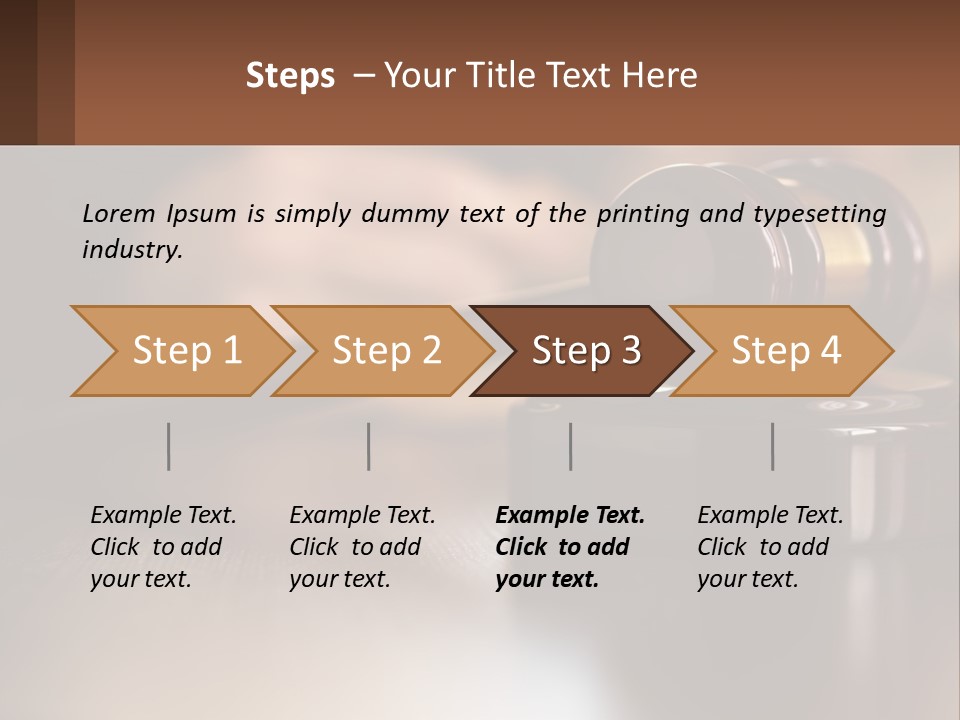 Steps – Your Title Text Here

Lorem Ipsum is simply dummy text of the printing and typesetting industry.

Step 1

Step 2

Step 3

Step 4

Example Text. Click to add your text.

Example Text. Click to add your text.

Example Text. Click to add your text.

Example Text. Click to add your text.